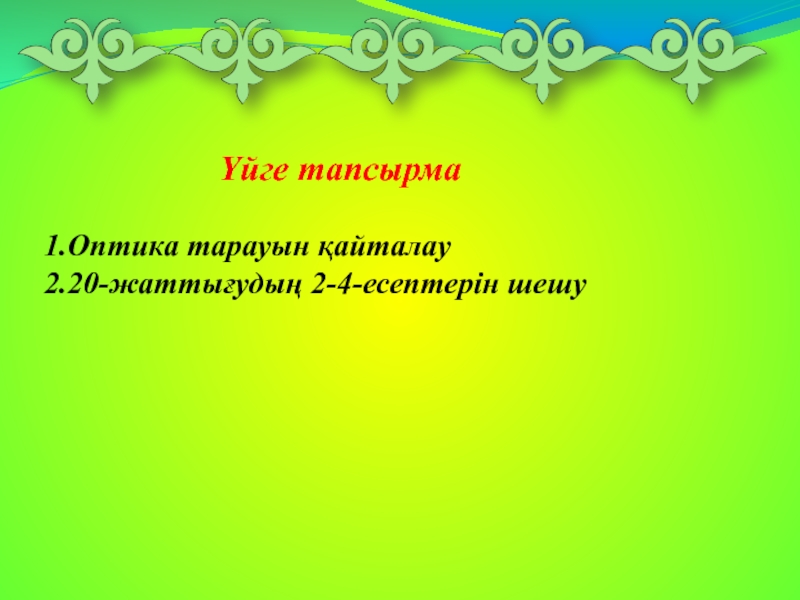 Үйге тапсырма

1.Оптика тарауын қайталау
2.20-жаттығудың 2-4-есептерін шешу